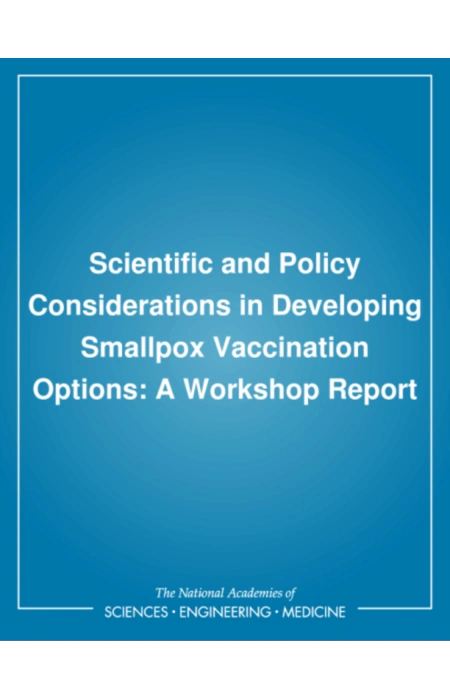 Scientific and Policy Considerations in Developing Smallpox Vaccination Options: A Workshop Report

The National Academies of
SCIENCES · ENGINEERING · MEDICINE